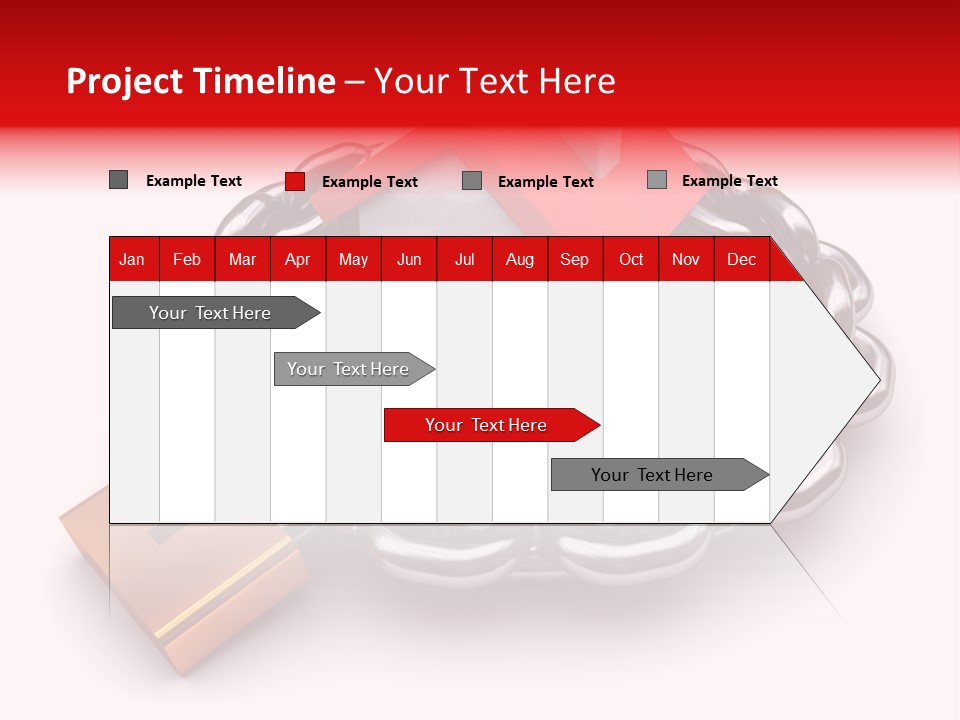 Project Timeline – Your Text Here

Example Text
Example Text
Example Text
Example Text

| Jan | Feb | Mar | Apr | May | Jun | Jul | Aug | Sep | Oct | Nov | Dec |
|---|---|---|---|---|---|---|---|---|---|---|---|

Your Text Here

Your Text Here

Your Text Here

Your Text Here